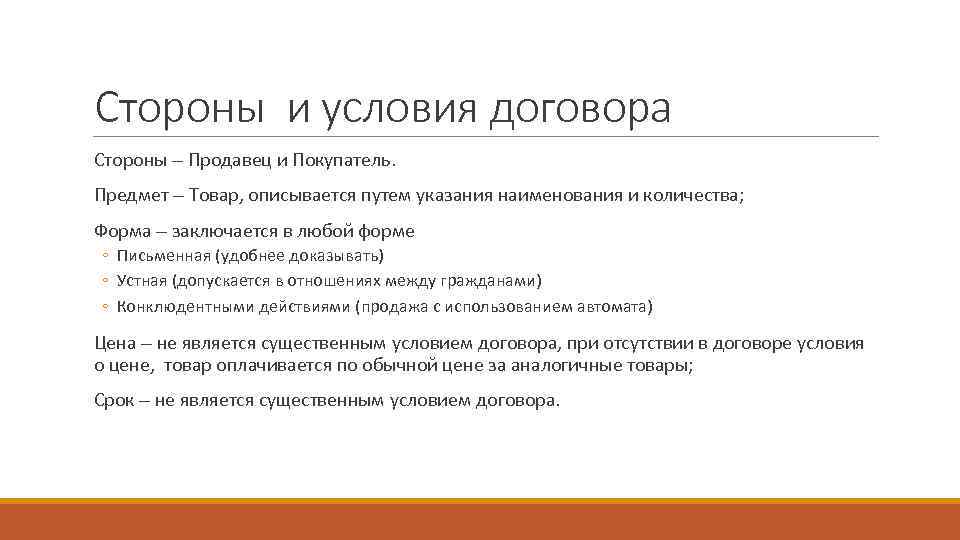 Стороны и условия договора

Стороны – Продавец и Покупатель.

Предмет – Товар, описывается путем указания наименования и количества;

Форма – заключается в любой форме
◦ Письменная (удобнее доказывать)
◦ Устная (допускается в отношениях между гражданами)
◦ Конклюдентными действиями (продажа с использованием автомата)

Цена – не является существенным условием договора, при отсутствии в договоре условия о цене, товар оплачивается по обычной цене за аналогичные товары;

Срок – не является существенным условием договора.